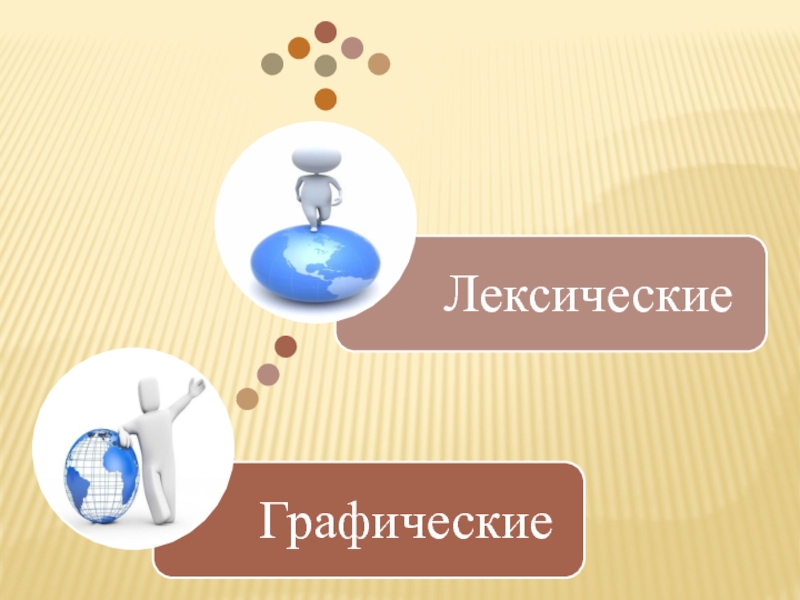 Лексические

Графические